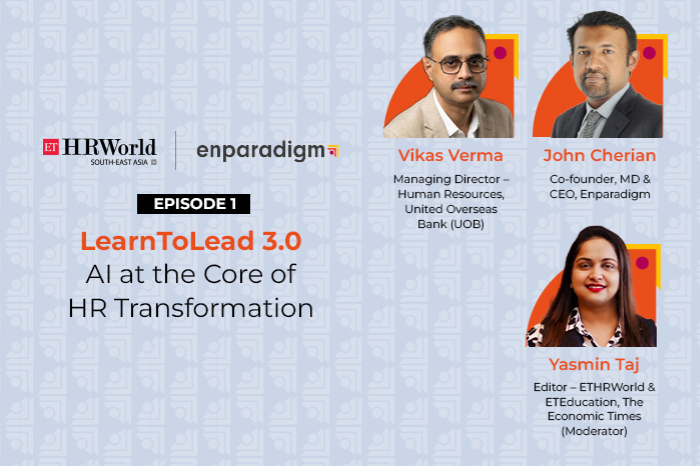 ET HRWorld
SOUTH-EAST ASIA

enparadigm

EPISODE 1

LearnToLead 3.0
AI at the Core of HR Transformation

Vikas Verma
Managing Director – Human Resources, United Overseas Bank (UOB)

John Cherian
Co-founder, MD & CEO, Enparadigm

Yasmin Taj
Editor – ETHRWorld & ETEducation, The Economic Times (Moderator)